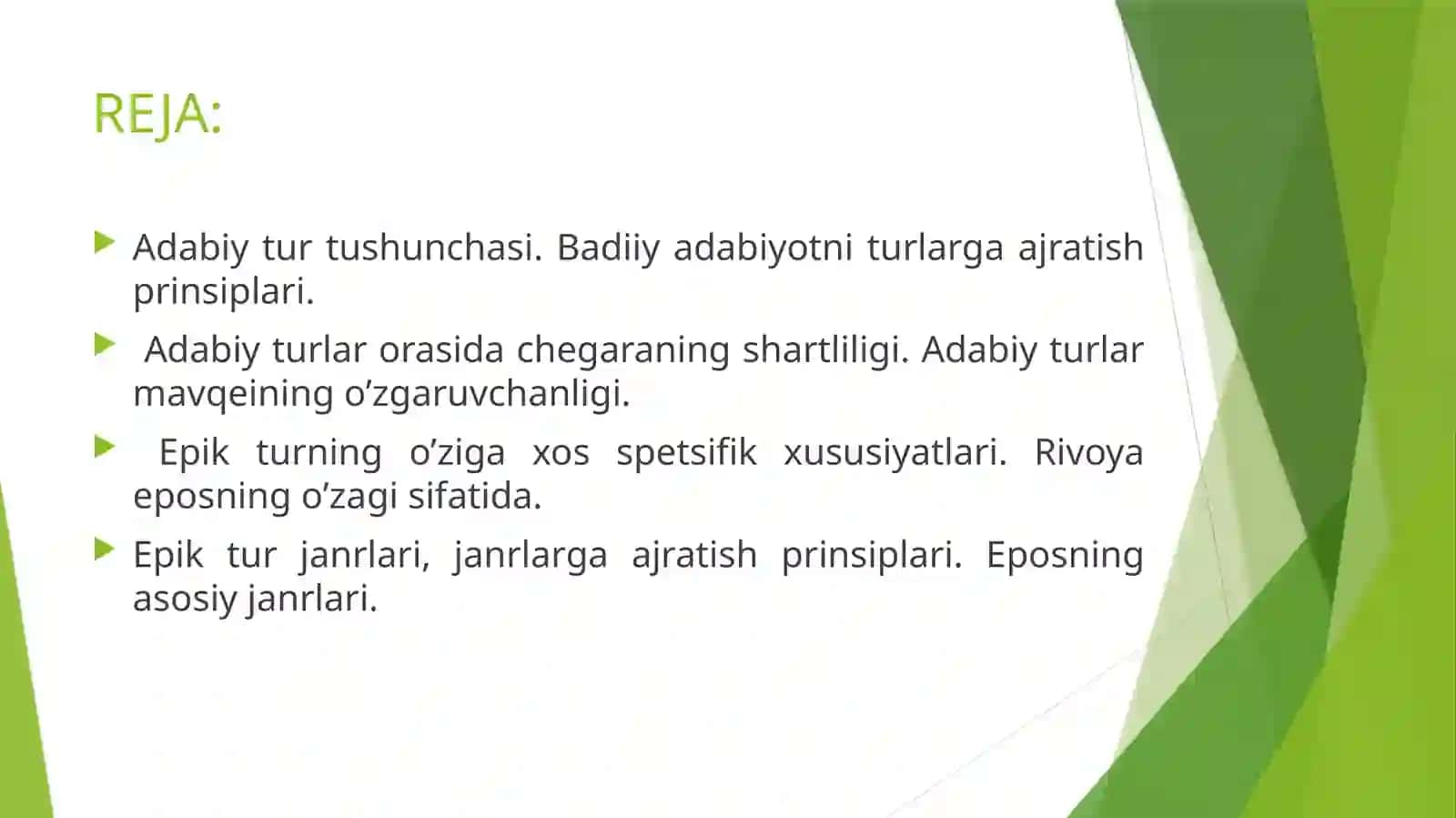 REJA:

Adabiy tur tushunchasi. Badiiy adabiyotni turlarga ajratish prinsiplari.

Adabiy turlar orasida chegaraning shartliligi. Adabiy turlar mavqeining o’zgaruvchanligi.

Epik turning o’ziga xos spetsifik xususiyatlari. Rivoya eposning o’zagi sifatida.

Epik tur janrlari, janrlarga ajratish prinsiplari. Eposning asosiy janrlari.